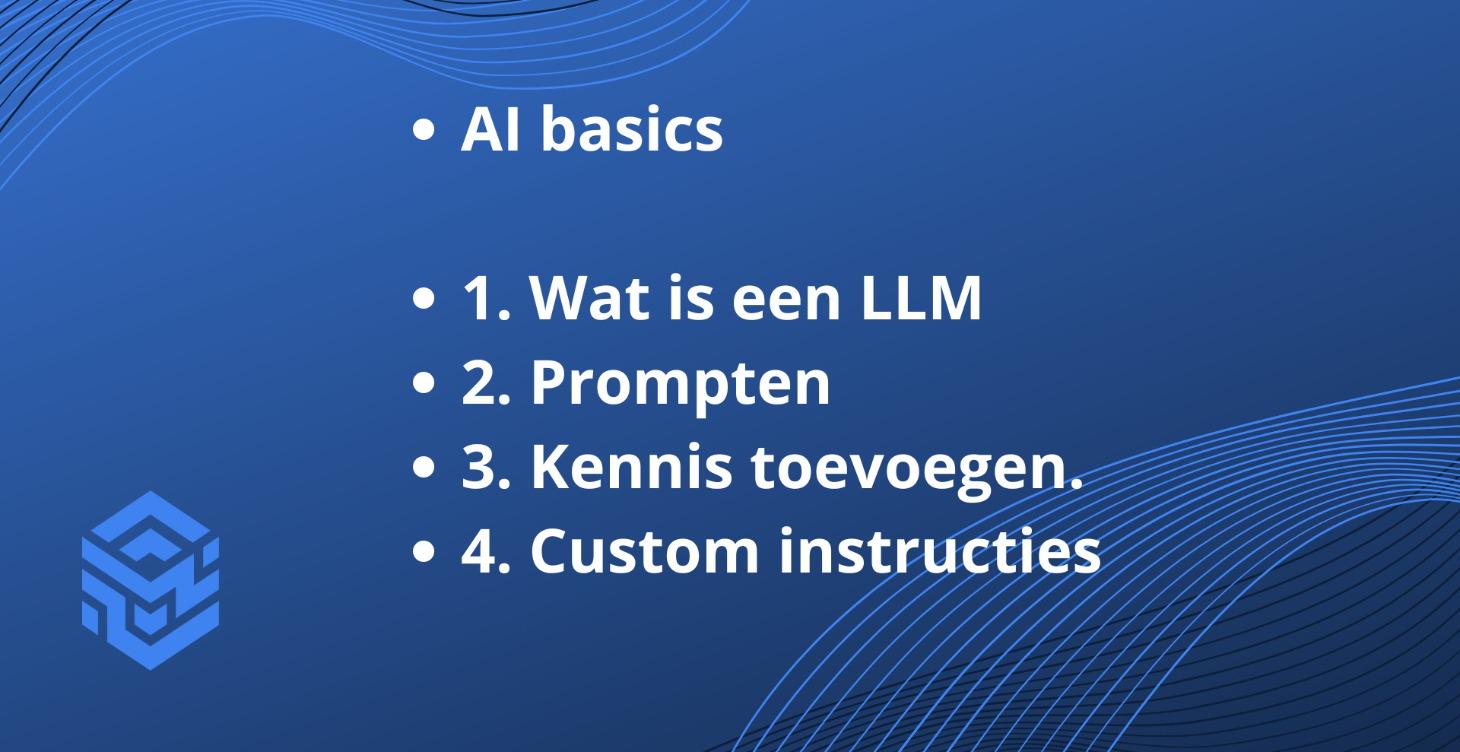 • AI basics

• 1. Wat is een LLM
• 2. Prompten
• 3. Kennis toevoegen.
• 4. Custom instructies